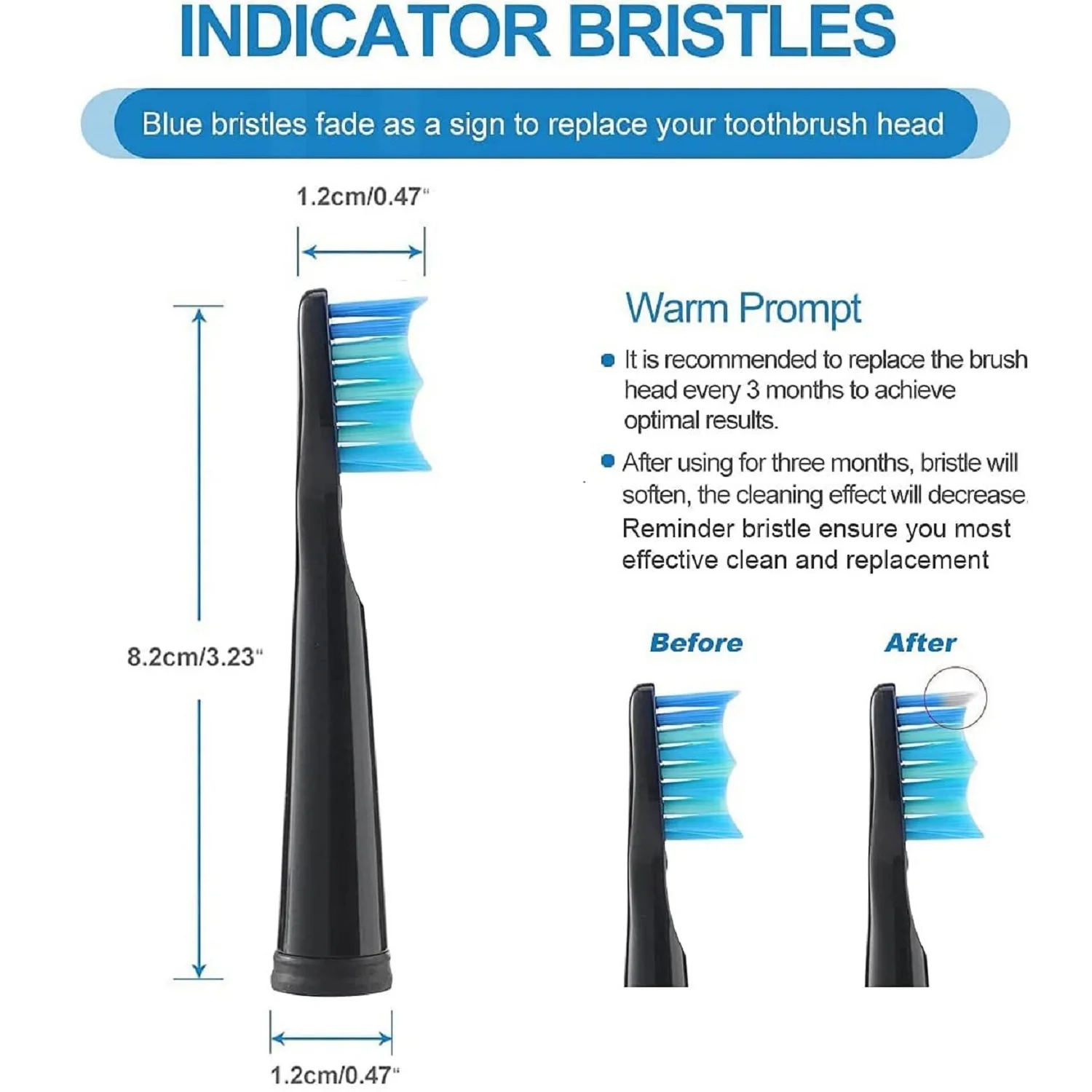 INDICATOR BRISTLES

Blue bristles fade as a sign to replace your toothbrush head

1.2cm/0.47"

8.2cm/3.23"

1.2cm/0.47"

Warm Prompt

It is recommended to replace the brush head every 3 months to achieve optimal results.

After using for three months, bristle will soften, the cleaning effect will decrease. Reminder bristle ensure you most effective clean and replacement

Before

After